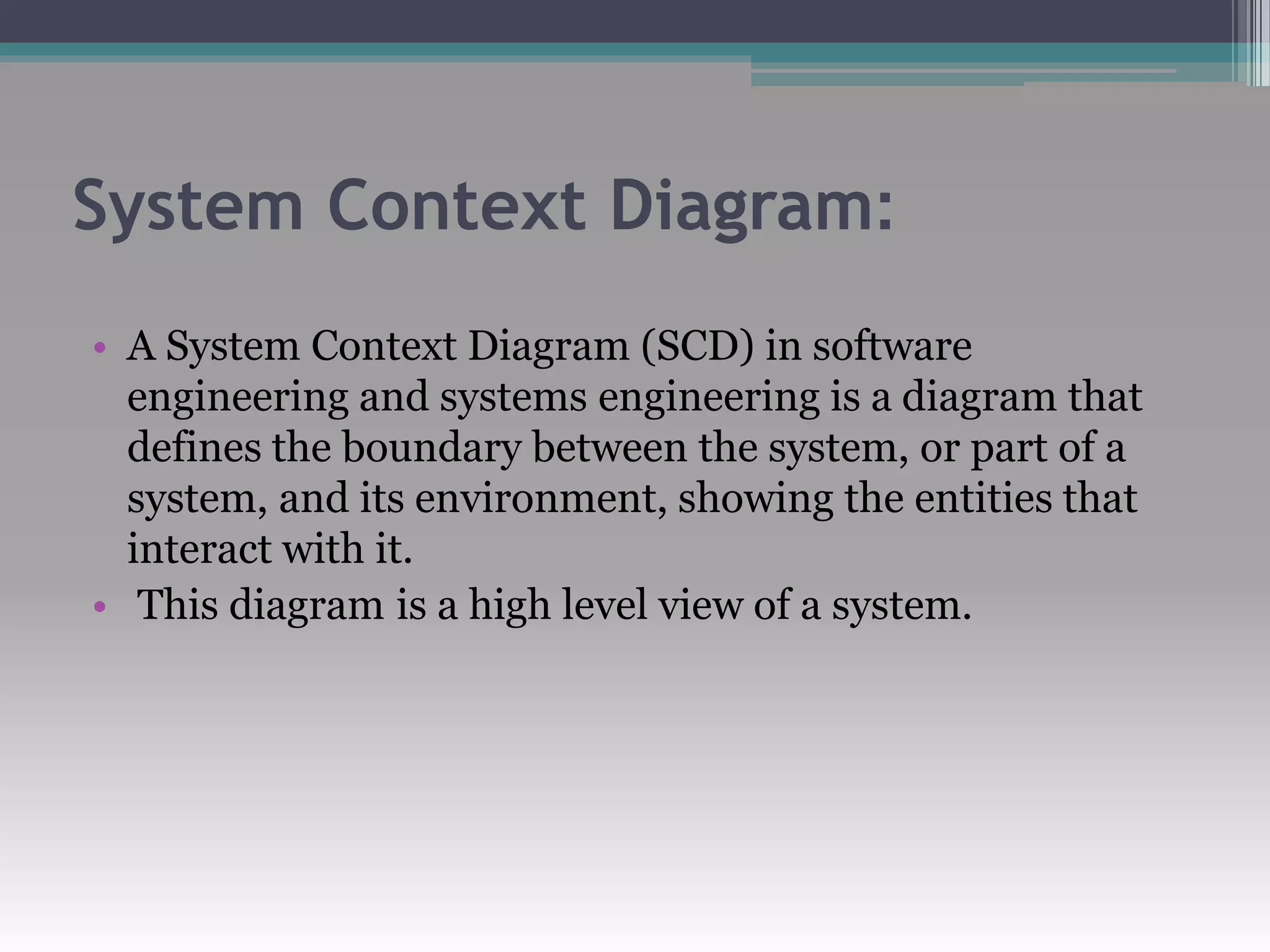 System Context Diagram:

• A System Context Diagram (SCD) in software engineering and systems engineering is a diagram that defines the boundary between the system, or part of a system, and its environment, showing the entities that interact with it.
• This diagram is a high level view of a system.